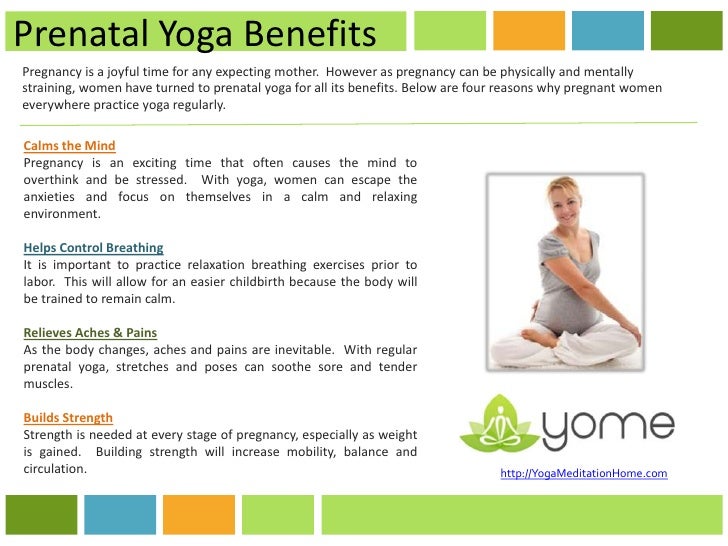 Prenatal Yoga Benefits

Pregnancy is a joyful time for any expecting mother. However as pregnancy can be physically and mentally straining, women have turned to prenatal yoga for all its benefits. Below are four reasons why pregnant women everywhere practice yoga regularly.

Calms the Mind
Pregnancy is an exciting time that often causes the mind to overthink and be stressed. With yoga, women can escape the anxieties and focus on themselves in a calm and relaxing environment.

Helps Control Breathing
It is important to practice relaxation breathing exercises prior to labor. This will allow for an easier childbirth because the body will be trained to remain calm.

Relieves Aches & Pains
As the body changes, aches and pains are inevitable. With regular prenatal yoga, stretches and poses can soothe sore and tender muscles.

Builds Strength
Strength is needed at every stage of pregnancy, especially as weight is gained. Building strength will increase mobility, balance and circulation.

yome

http://YogaMeditationHome.com